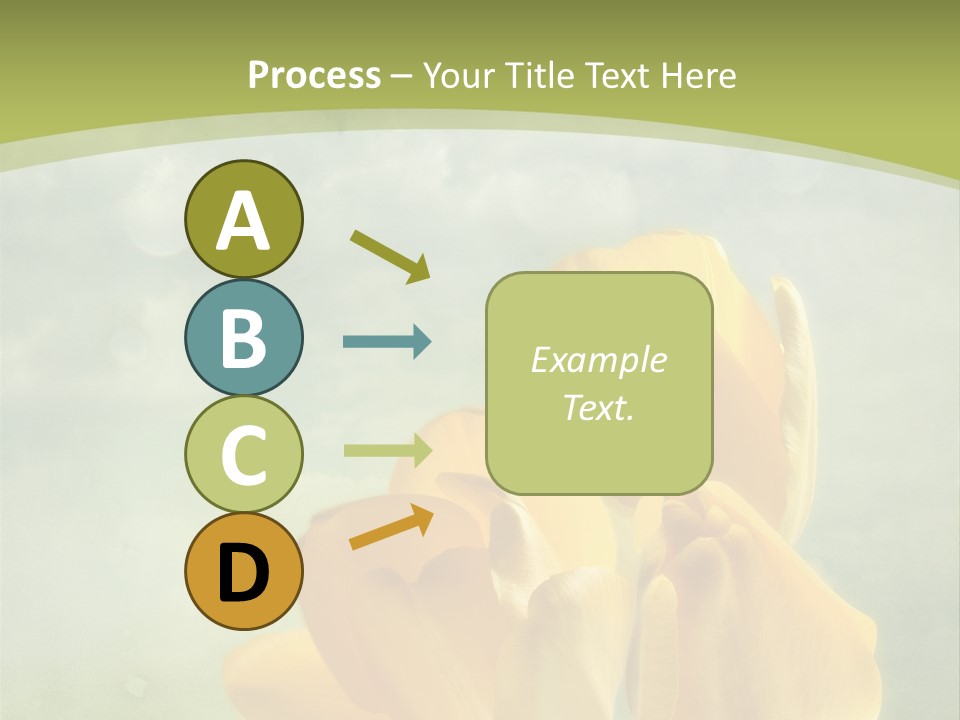 Process – Your Title Text Here

A

B

C

D

Example Text.